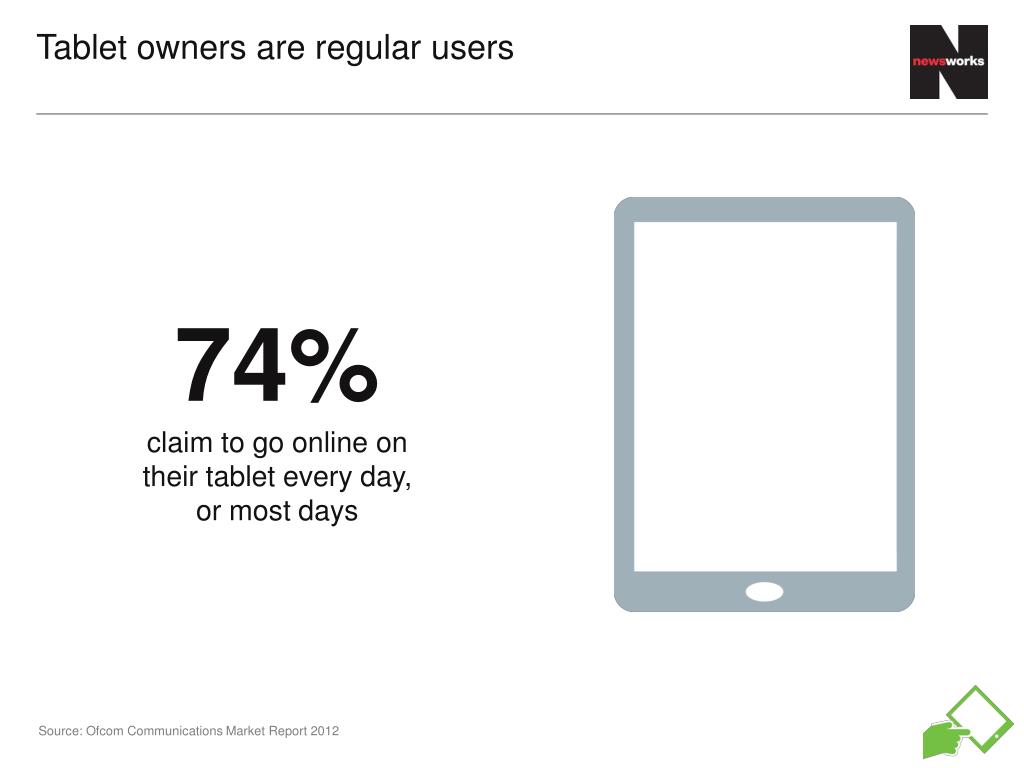 Tablet owners are regular users

newsworks

74%
claim to go online on their tablet every day, or most days

Source: Ofcom Communications Market Report 2012